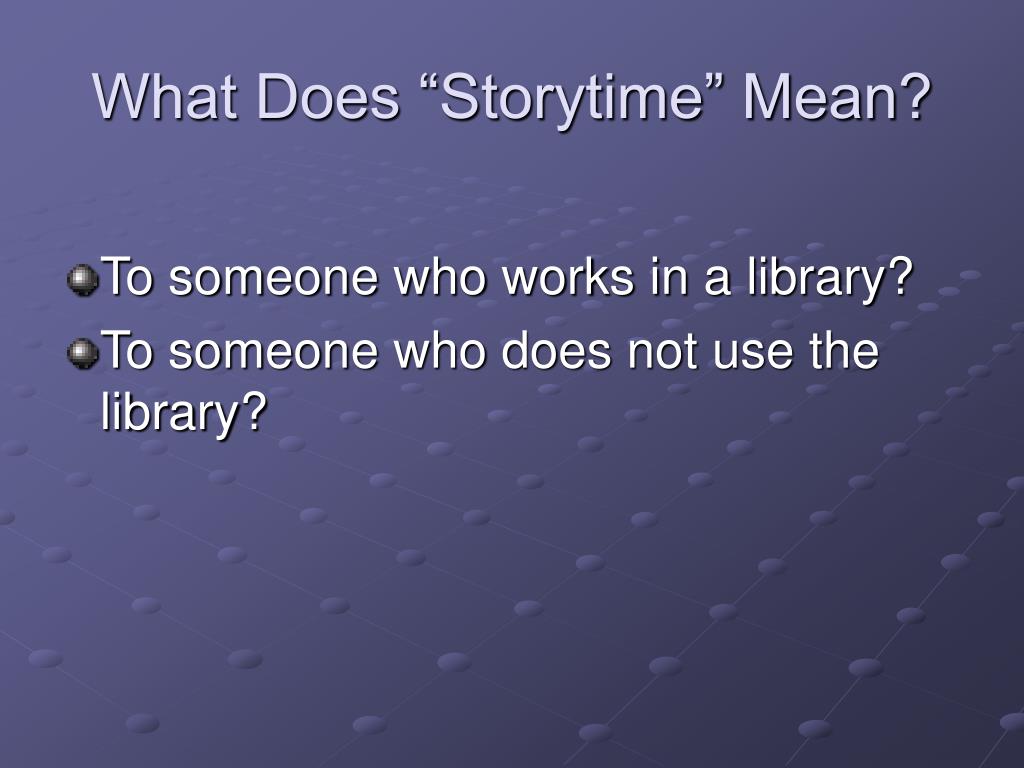 What Does “Storytime” Mean?

To someone who works in a library?
To someone who does not use the library?